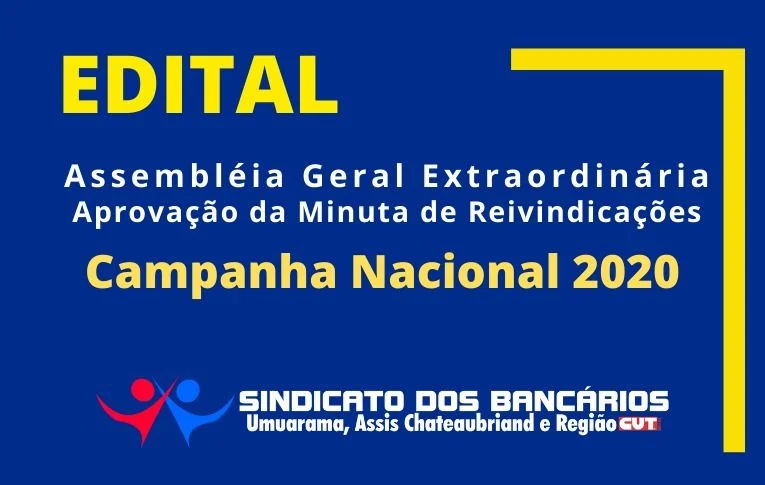 EDITAL

Assembléia Geral Extraordinária
Aprovação da Minuta de Reivindicações

Campanha Nacional 2020

SINDICATO DOS BANCÁRIOS
Umuarama, Assis Chateaubriand e Região CUT